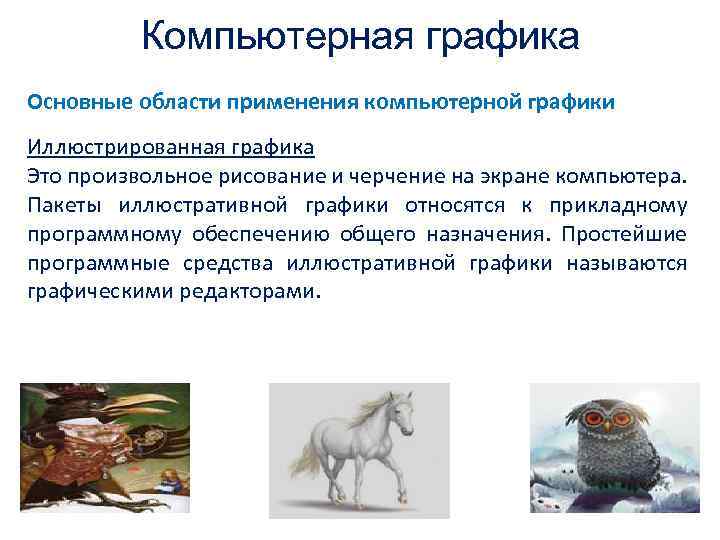 Компьютерная графика

Основные области применения компьютерной графики

Иллюстрированная графика
Это произвольное рисование и черчение на экране компьютера. Пакеты иллюстративной графики относятся к прикладному программному обеспечению общего назначения. Простейшие программные средства иллюстративной графики называются графическими редакторами.